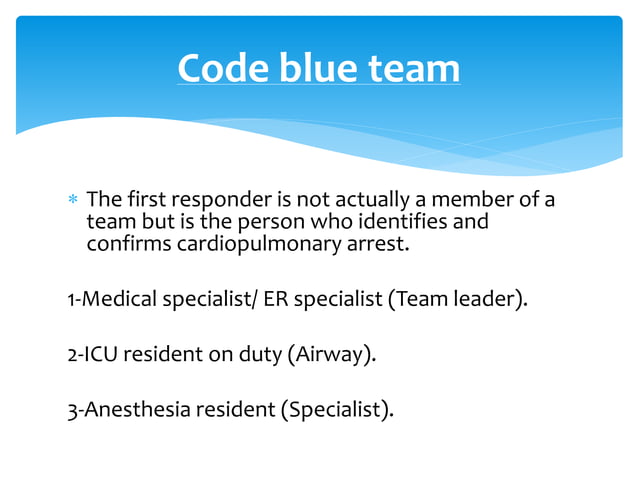 Code blue team

* The first responder is not actually a member of a team but is the person who identifies and confirms cardiopulmonary arrest.

1-Medical specialist/ ER specialist (Team leader).

2-ICU resident on duty (Airway).

3-Anesthesia resident (Specialist).